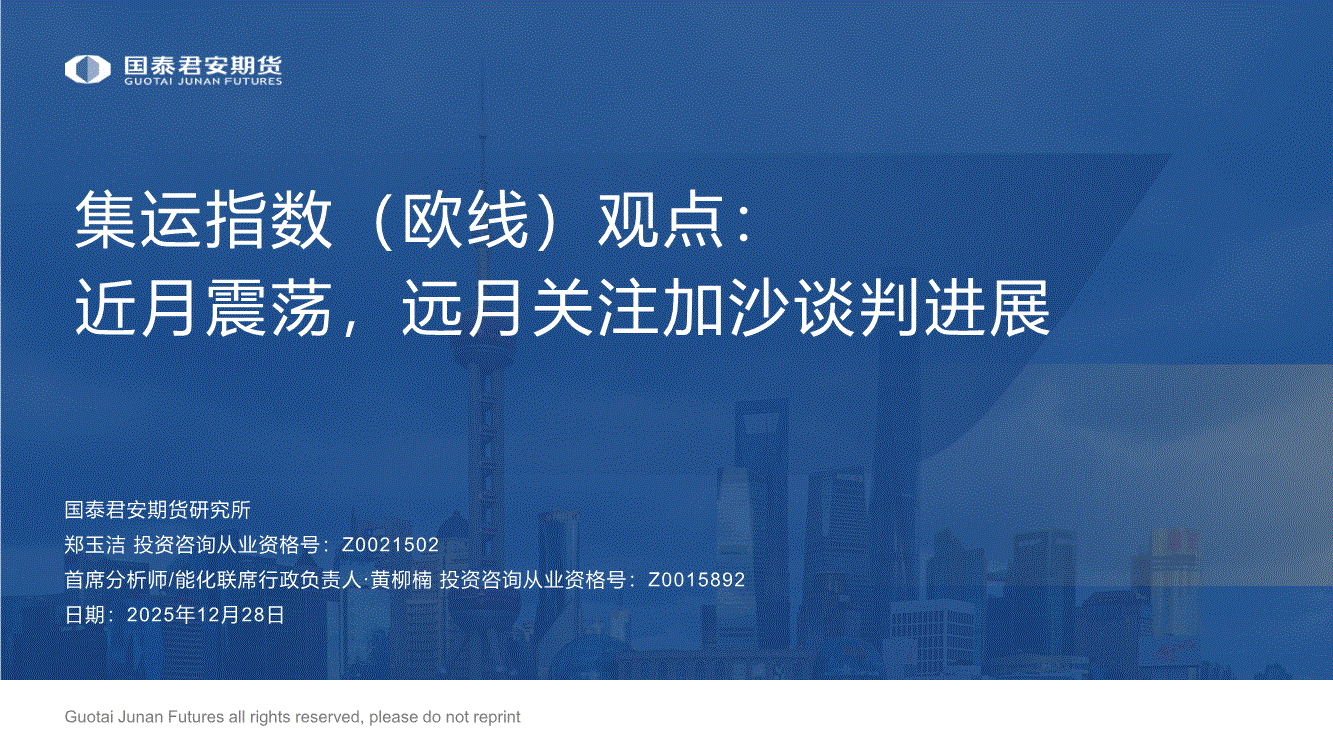 国泰君安期货
GUOTAI JUNAN FUTURES

集运指数（欧线）观点：
近月震荡，远月关注加沙谈判进展

国泰君安期货研究所
郑玉洁 投资咨询从业资格号：Z0021502
首席分析师/能化联席行政负责人·黄柳楠 投资咨询从业资格号：Z0015892
日期：2025年12月28日

Guotai Junan Futures all rights reserved, please do not reprint